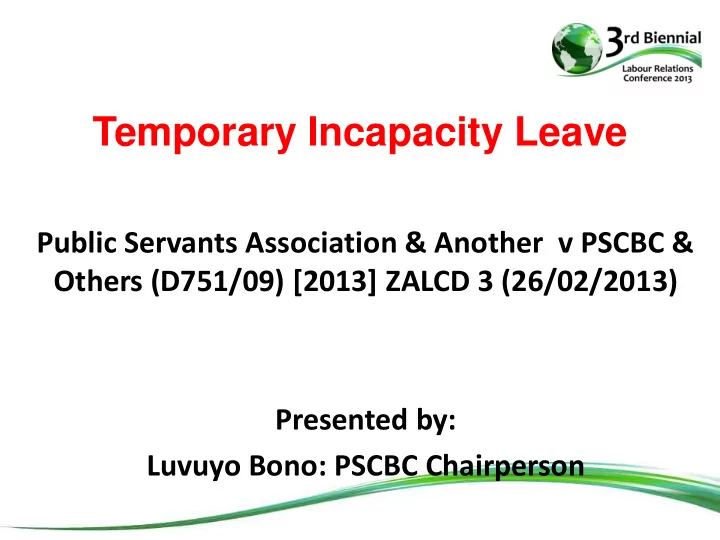 3rd Biennial
Labour Relations Conference 2013

Temporary Incapacity Leave

Public Servants Association & Another v PSCBC & Others (D751/09) [2013] ZALCD 3 (26/02/2013)

Presented by:
Luvuyo Bono: PSCBC Chairperson